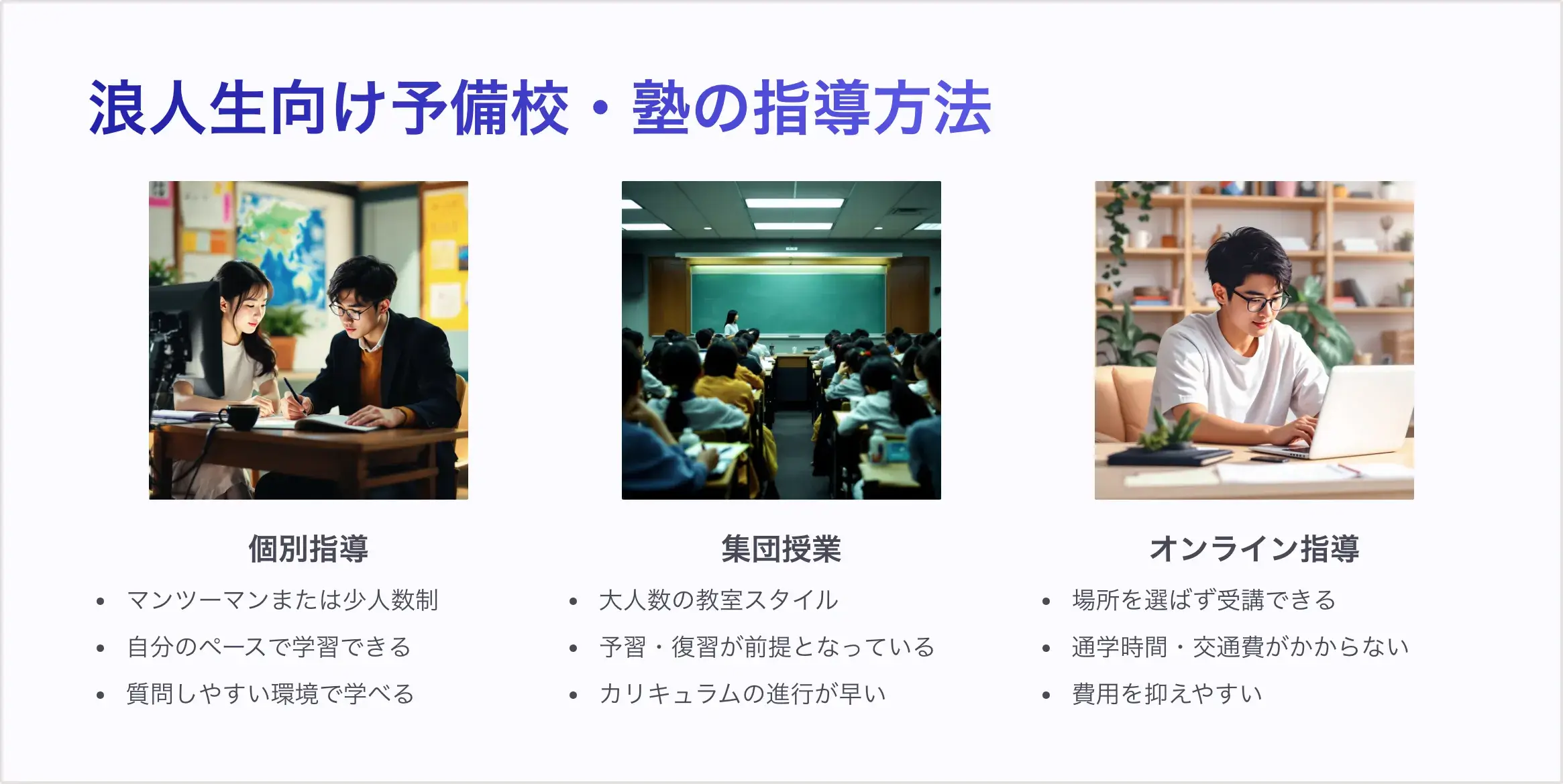 浪人生向け予備校・塾の指導方法

個別指導

- マンツーマンまたは少人数制
- 自分のペースで学習できる
- 質問しやすい環境で学べる

集団授業

- 大人数の教室スタイル
- 予習・復習が前提となっている
- カリキュラムの進行が早い

オンライン指導

- 場所を選ばず受講できる
- 通学時間・交通費がかからない
- 費用を抑えやすい